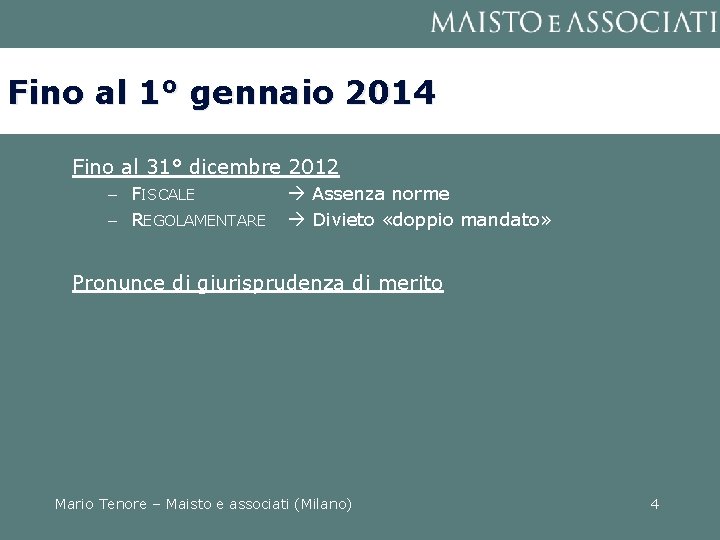 MAISTO E ASSOCIATI

Fino al 1° gennaio 2014

Fino al 31° dicembre 2012

– FISCALE → Assenza norme

– REGOLAMENTARE → Divieto «doppio mandato»

Pronunce di giurisprudenza di merito

Mario Tenore – Maisto e associati (Milano)

4